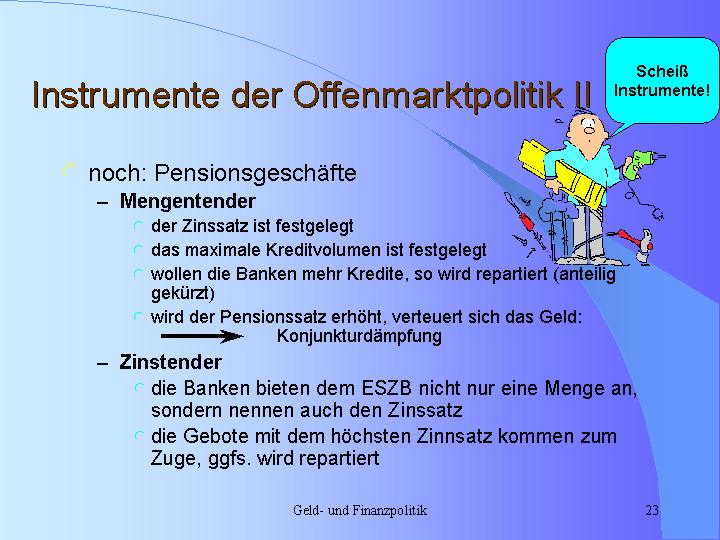 Instrumente der Offenmarktpolitik II

Scheiß Instrumente!

noch: Pensionsgeschäfte

– Mengentender

der Zinssatz ist festgelegt

das maximale Kreditvolumen ist festgelegt

wollen die Banken mehr Kredite, so wird repartiert (anteilig gekürzt)

wird der Pensionssatz erhöht, verteuert sich das Geld: Konjunkturdämpfung

– Zinstender

die Banken bieten dem ESZB nicht nur eine Menge an, sondern nennen auch den Zinssatz

die Gebote mit dem höchsten Zinnsatz kommen zum Zuge, ggfs. wird repartiert

Geld- und Finanzpolitik

23